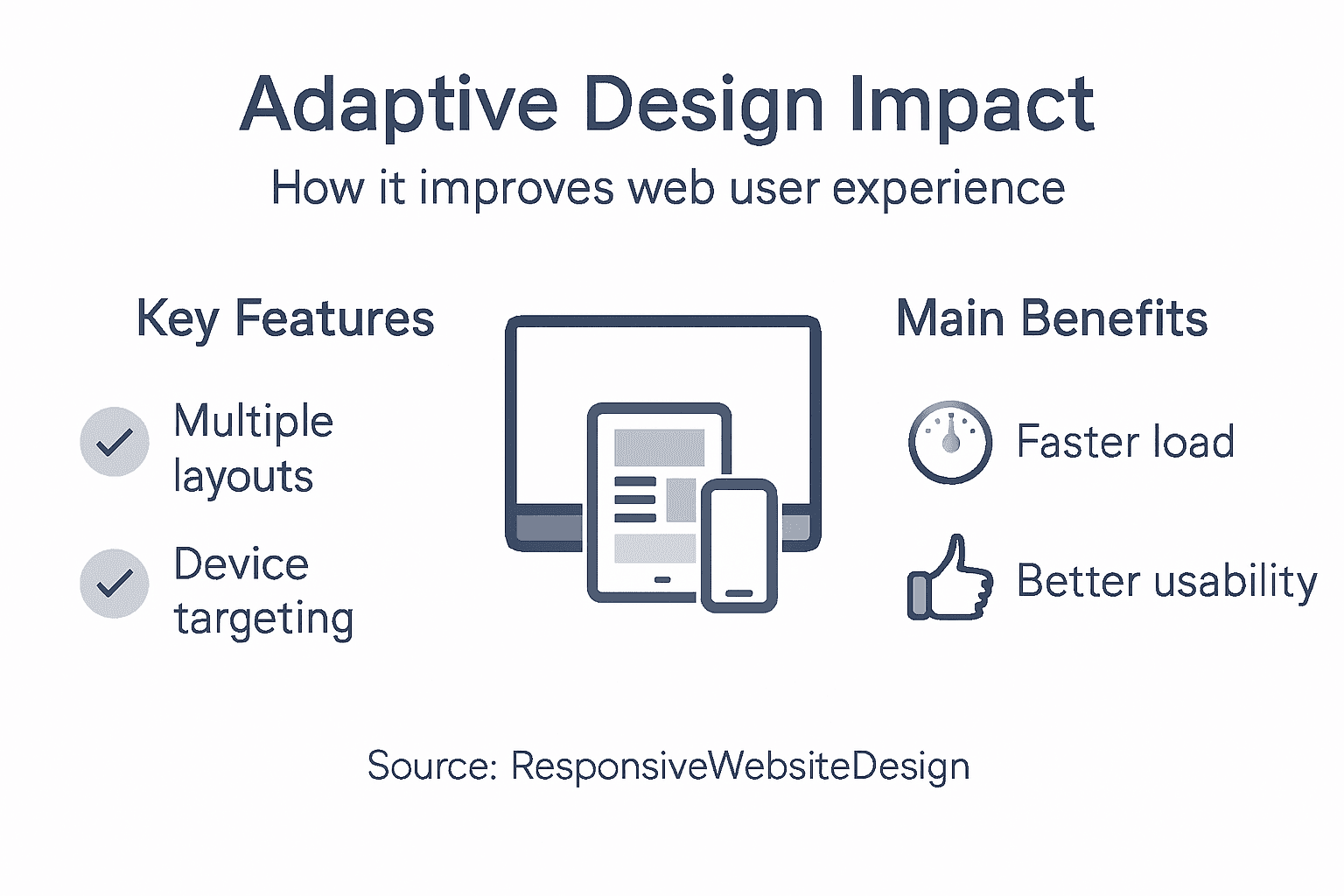 Adaptive Design Impact

How it improves web user experience

Key Features

Multiple layouts

Device targeting

Main Benefits

Faster load

Better usability

Source: ResponsiveWebsiteDesign